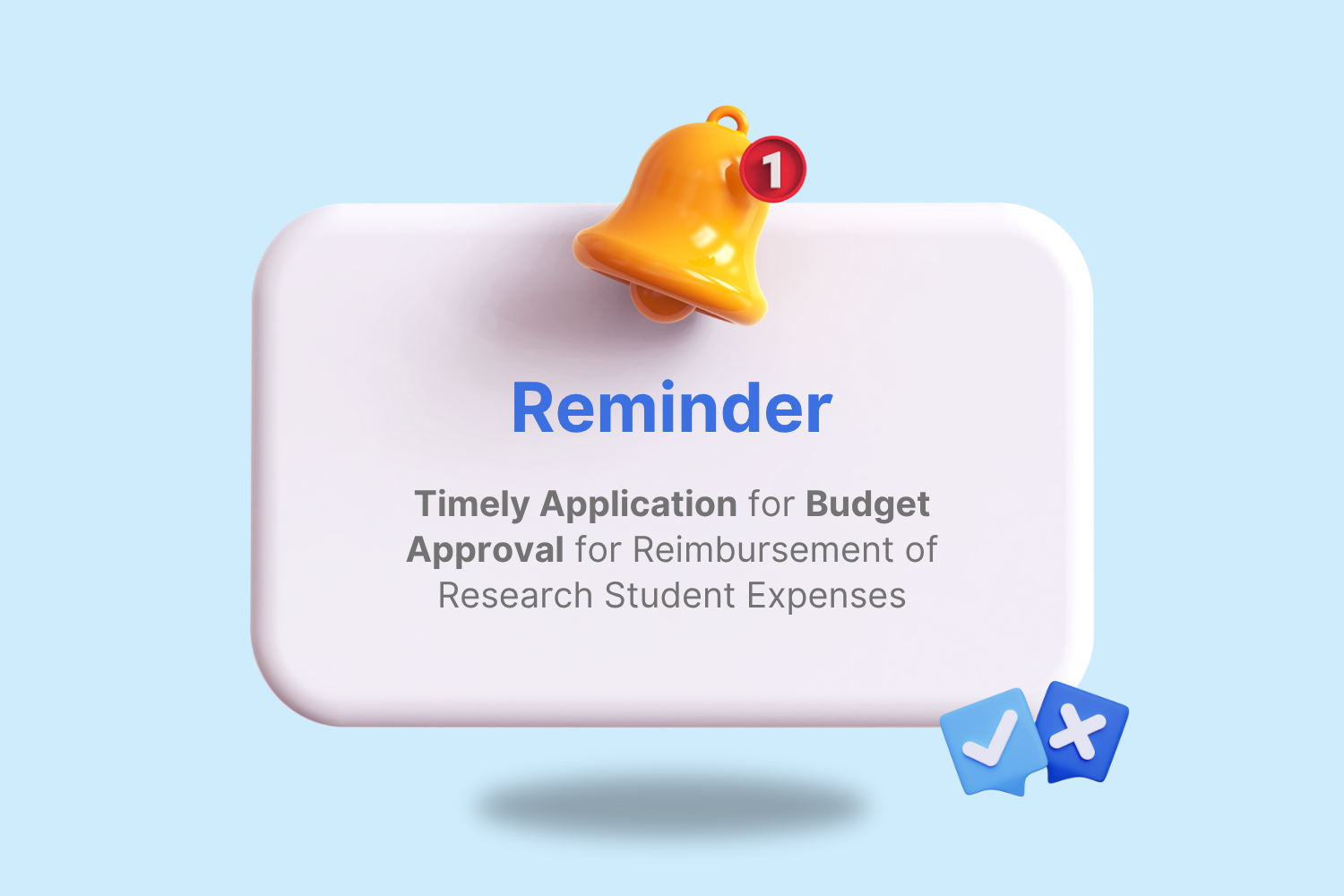 1

Reminder

Timely Application for Budget Approval for Reimbursement of Research Student Expenses